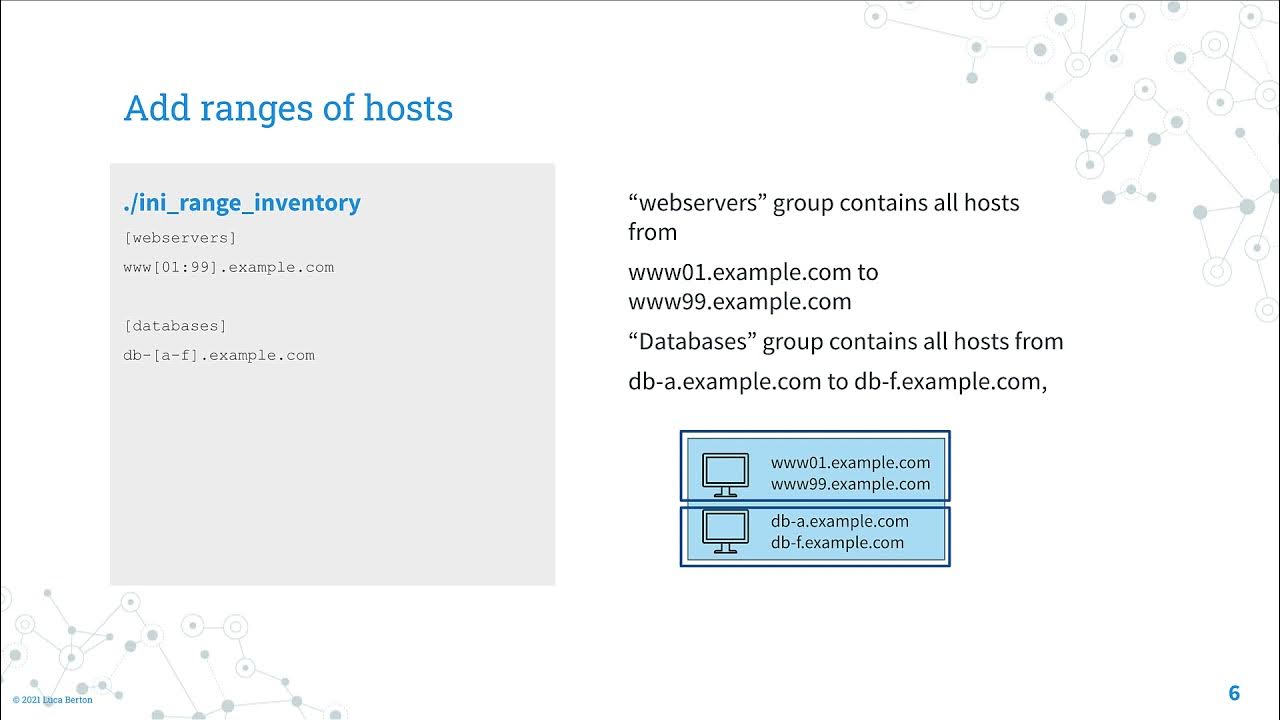 Add ranges of hosts

./ini_range_inventory

[webservers]

www[01:99].example.com

[databases]

db-[a-f].example.com

“webservers” group contains all hosts from

www01.example.com to www99.example.com

“Databases” group contains all hosts from

db-a.example.com to db-f.example.com,

www01.example.com
www99.example.com

db-a.example.com
db-f.example.com

© 2021 Luca Berton

6